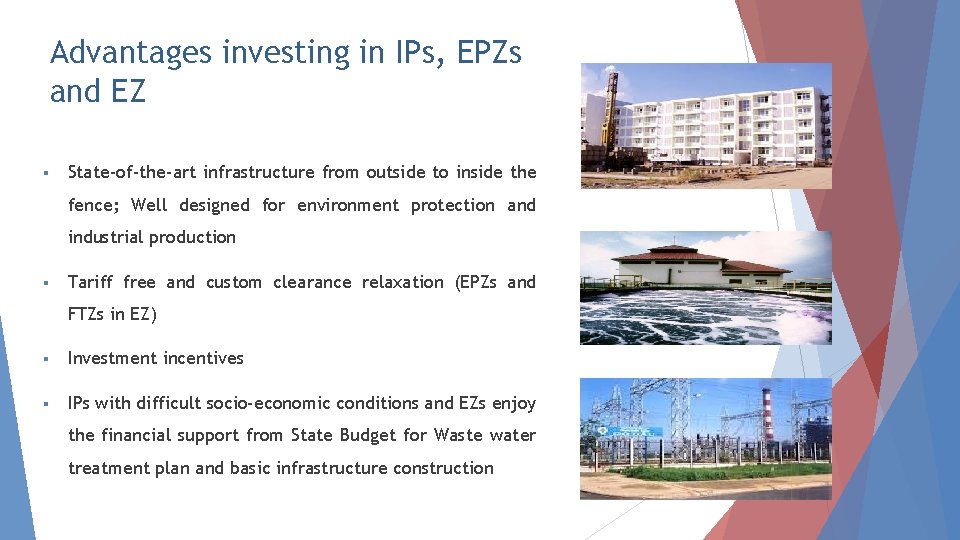 Advantages investing in IPs, EPZs and EZ

▪ State-of-the-art infrastructure from outside to inside the fence; Well designed for environment protection and industrial production

▪ Tariff free and custom clearance relaxation (EPZs and FTZs in EZ)

▪ Investment incentives

▪ IPs with difficult socio-economic conditions and EZs enjoy the financial support from State Budget for Waste water treatment plan and basic infrastructure construction